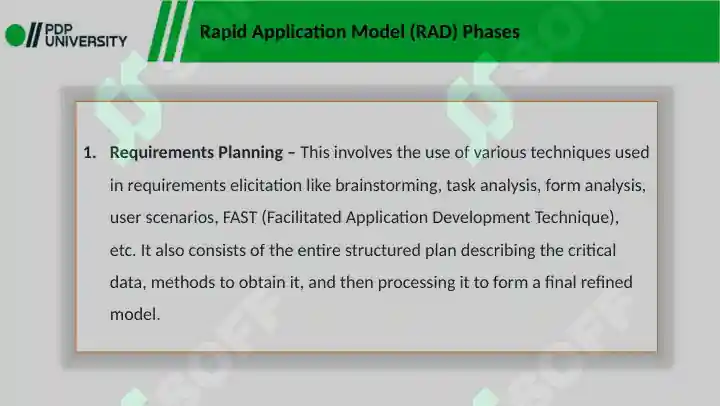 PDP UNIVERSITY

Rapid Application Model (RAD) Phases

1. Requirements Planning – This involves the use of various techniques used in requirements elicitation like brainstorming, task analysis, form analysis, user scenarios, FAST (Facilitated Application Development Technique), etc. It also consists of the entire structured plan describing the critical data, methods to obtain it, and then processing it to form a final refined model.

SOFF

SOFF